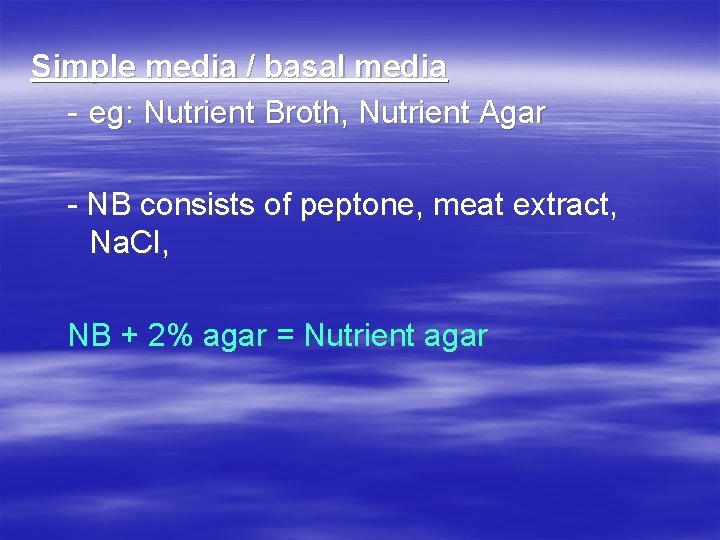 Simple media / basal media

- eg: Nutrient Broth, Nutrient Agar

- NB consists of peptone, meat extract, NaCl,

NB + 2% agar = Nutrient agar